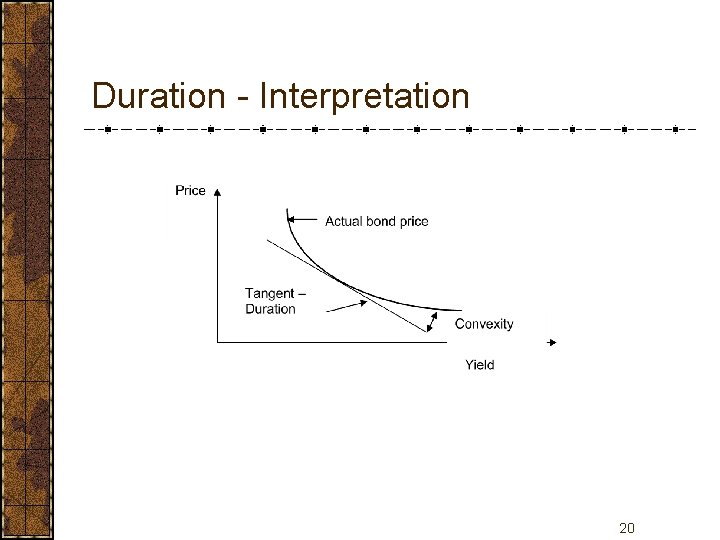 Duration - Interpretation

Price

Actual bond price

Tangent – Duration

Convexity

Yield

20